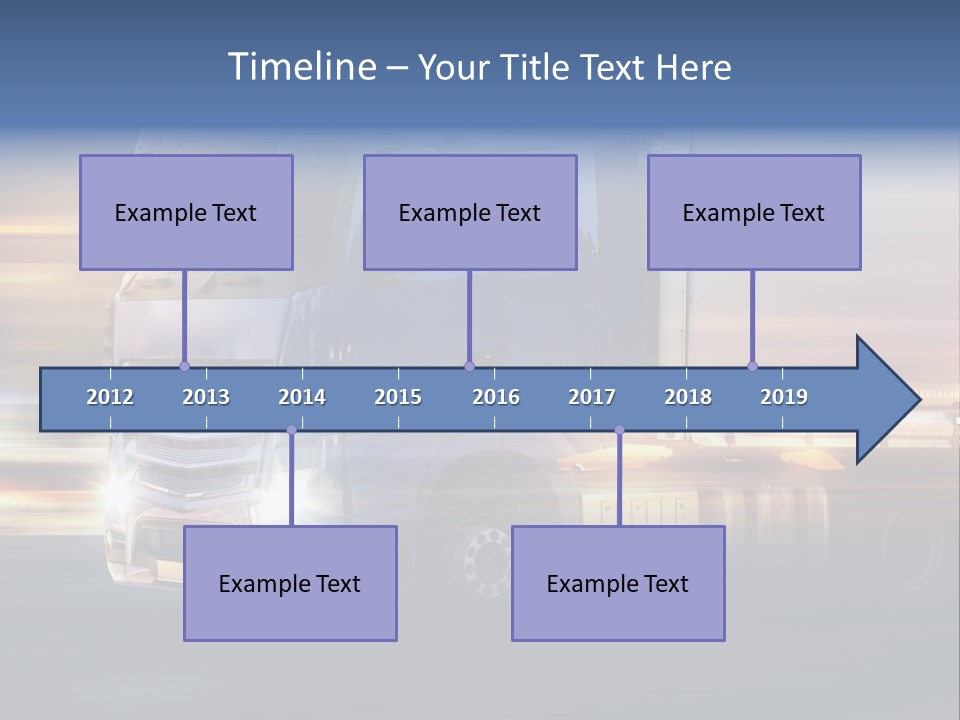 Timeline – Your Title Text Here

Example Text

Example Text

Example Text

2012 2013 2014 2015 2016 2017 2018 2019

Example Text

Example Text